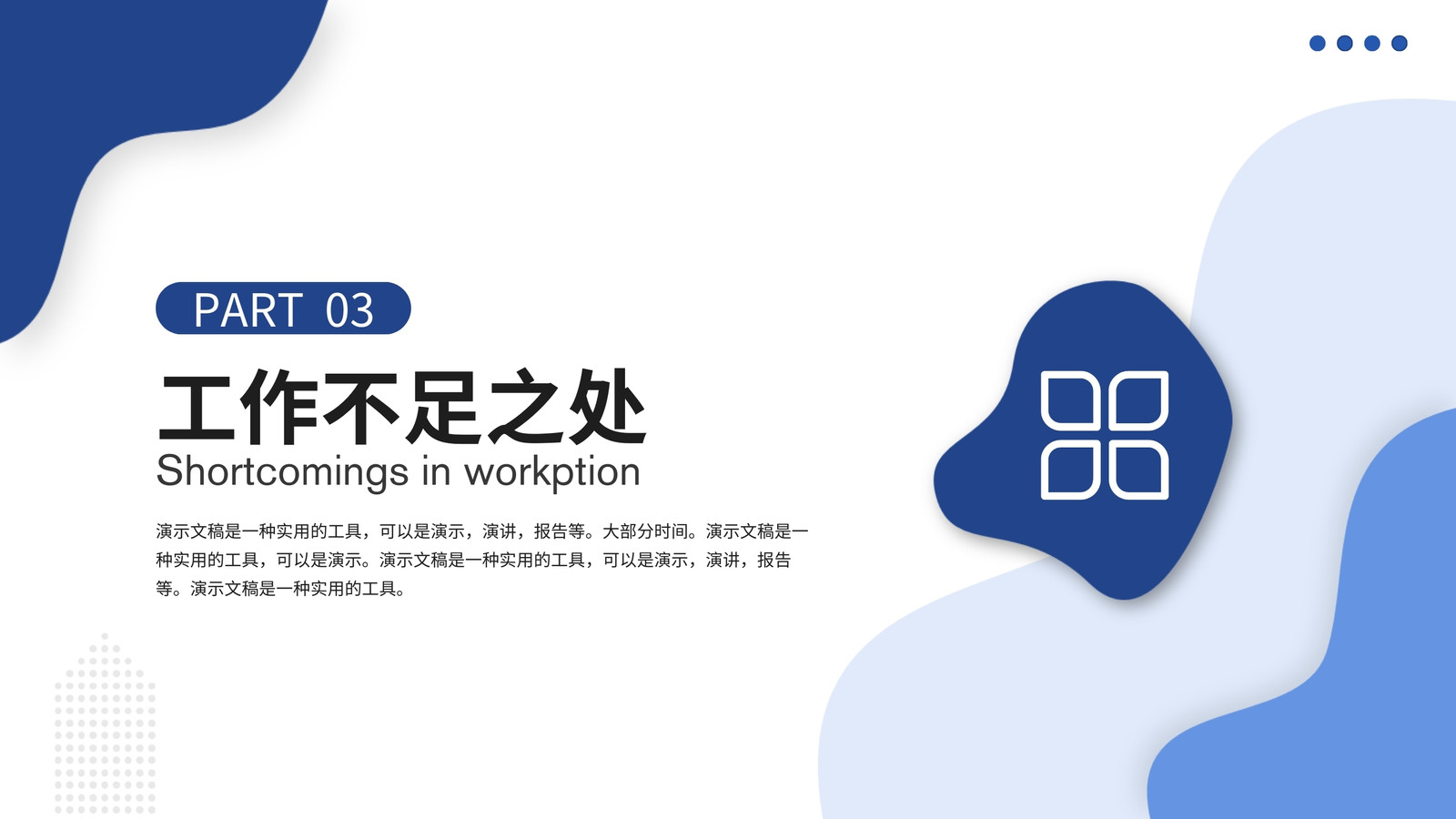 PART 03

工作不足之处

Shortcomings in workption

演示文稿是一种实用的工具，可以是演示，演讲，报告等。大部分时间。演示文稿是一种实用的工具，可以是演示。演示文稿是一种实用的工具，可以是演示，演讲，报告等。演示文稿是一种实用的工具。